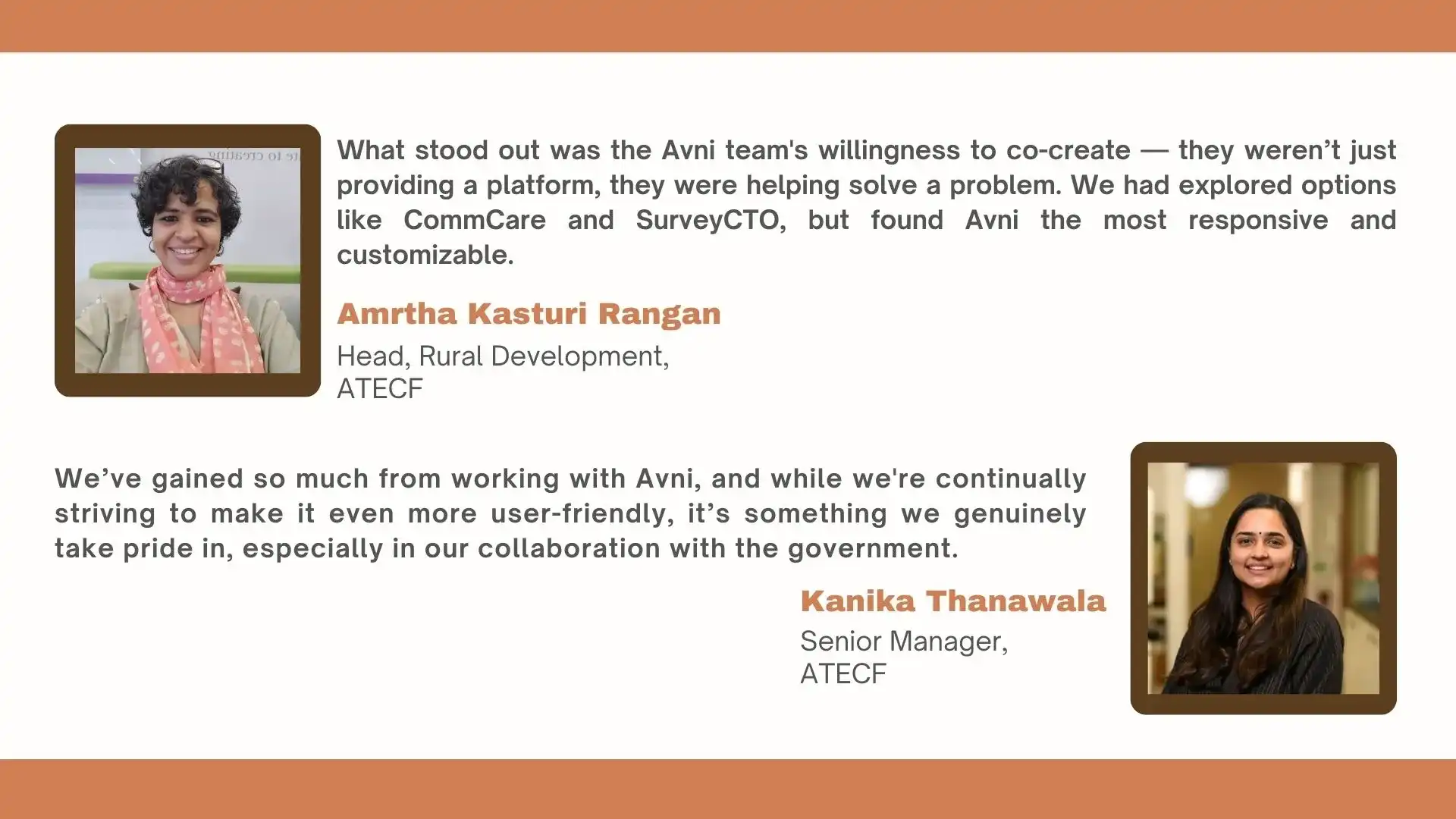 What stood out was the Avni team's willingness to co-create — they weren't just providing a platform, they were helping solve a problem. We had explored options like CommCare and SurveyCTO, but found Avni the most responsive and customizable.

Amrtha Kasturi Rangan

Head, Rural Development,
ATECF

We've gained so much from working with Avni, and while we're continually striving to make it even more user-friendly, it's something we genuinely take pride in, especially in our collaboration with the government.

Kanika Thanawala

Senior Manager,
ATECF